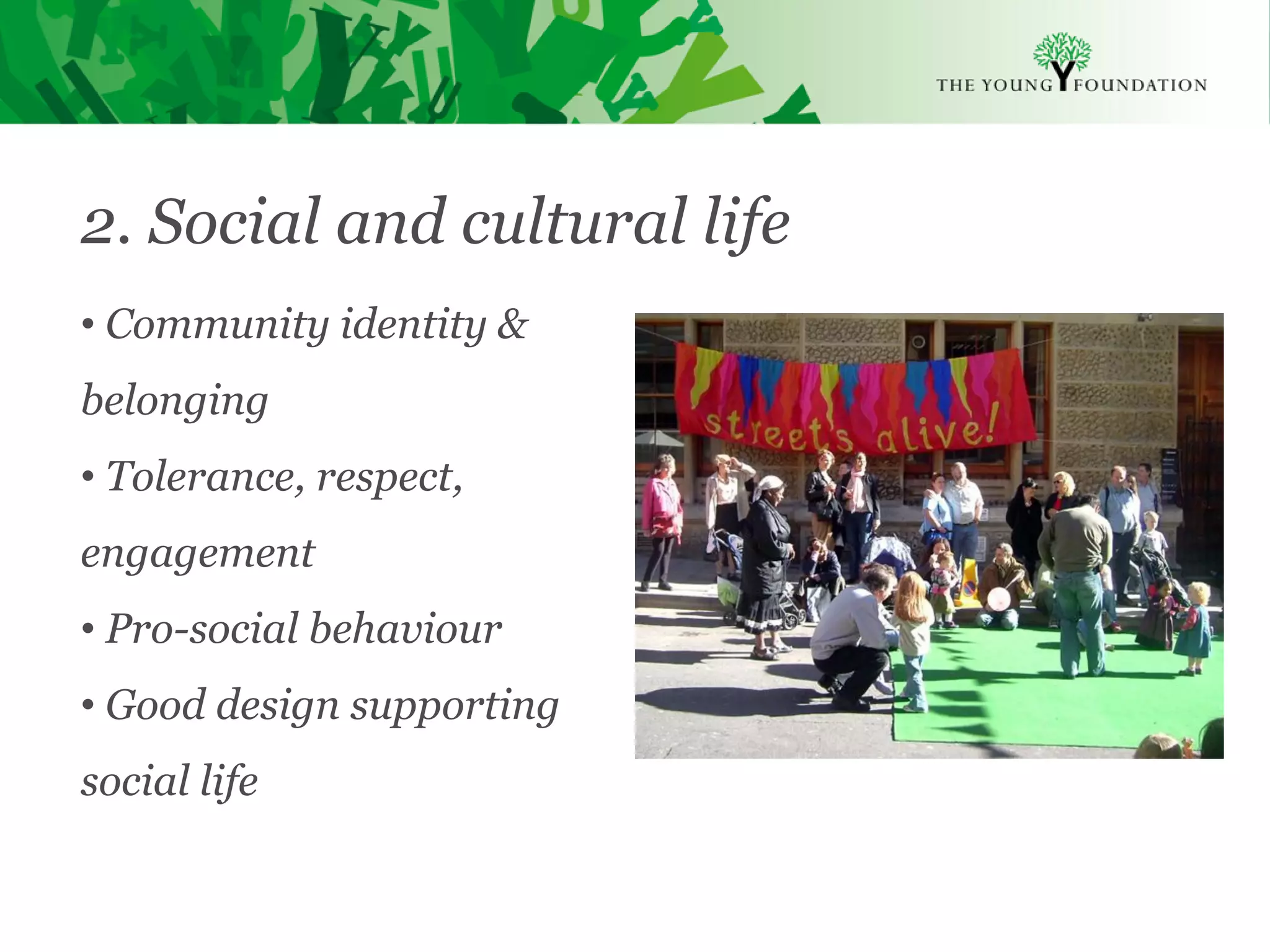 THE YOUNG FOUNDATION

2. Social and cultural life

• Community identity & belonging

• Tolerance, respect, engagement

• Pro-social behaviour

• Good design supporting social life

streets alive!